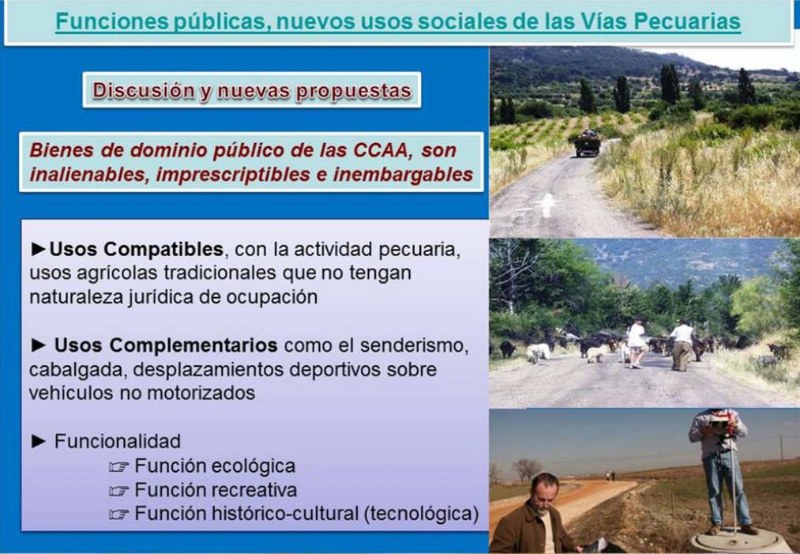 Funciones públicas, nuevos usos sociales de las Vías Pecuarias

Discusión y nuevas propuestas

Bienes de dominio público de las CCAA, son inalienables, imprescriptibles e inembargables

►Usos Compatibles, con la actividad pecuaria, usos agrícolas tradicionales que no tengan naturaleza jurídica de ocupación

► Usos Complementarios como el senderismo, cabalgada, desplazamientos deportivos sobre vehículos no motorizados

► Funcionalidad
☞ Función ecológica
☞ Función recreativa
☞ Función histórico-cultural (tecnológica)